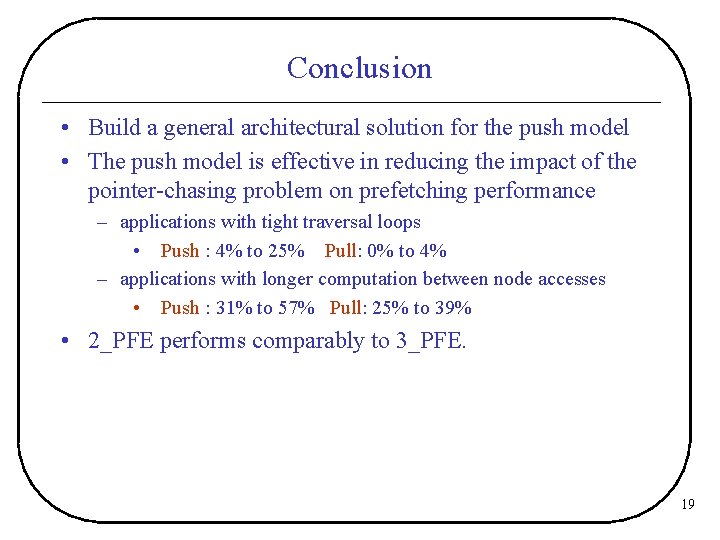 Conclusion

• Build a general architectural solution for the push model
• The push model is effective in reducing the impact of the pointer-chasing problem on prefetching performance
– applications with tight traversal loops
• Push : 4% to 25%   Pull: 0% to 4%
– applications with longer computation between node accesses
• Push : 31% to 57%   Pull: 25% to 39%
• 2_PFE performs comparably to 3_PFE.

19